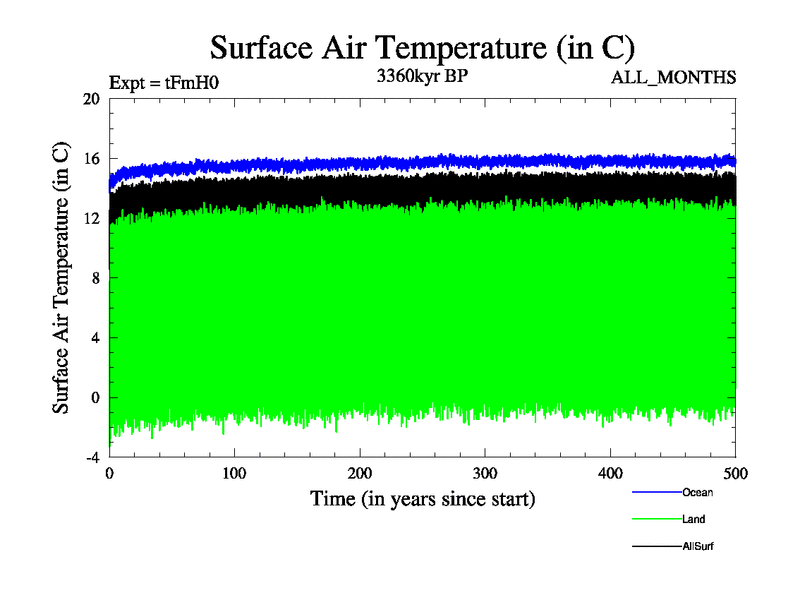 Surface Air Temperature (in C)

Expt = tFmH0

3360kyr BP

ALL_MONTHS

Surface Air Temperature (in C)

20
16
12
8
4
0
-4

0
100
200
300
400
500

Time (in years since start)

Ocean
Land
AllSurf